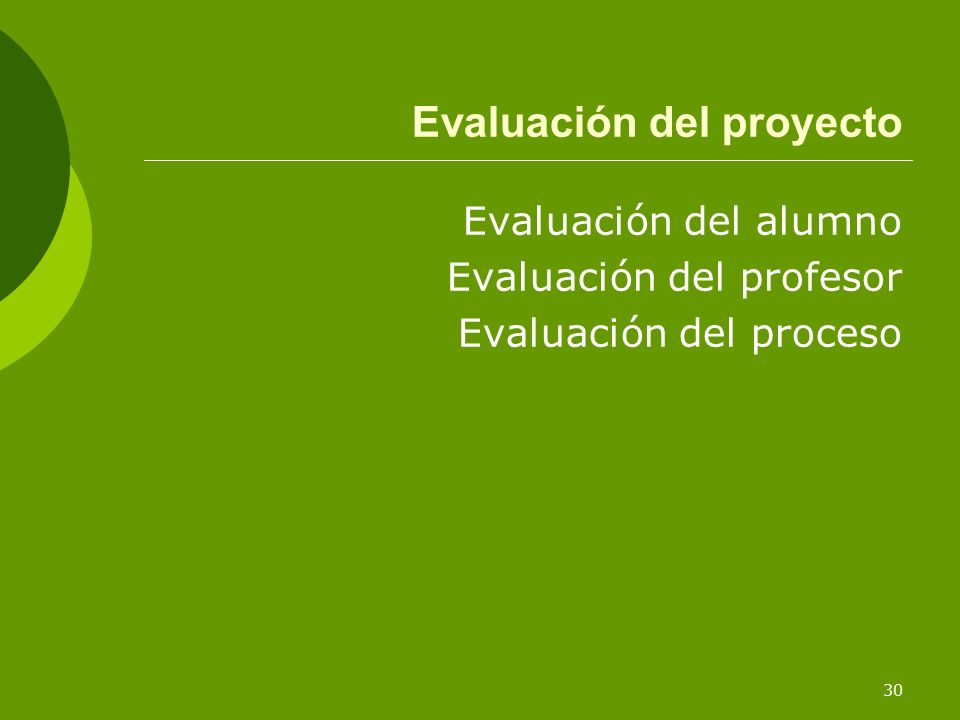 Evaluación del proyecto

Evaluación del alumno
Evaluación del profesor
Evaluación del proceso

30